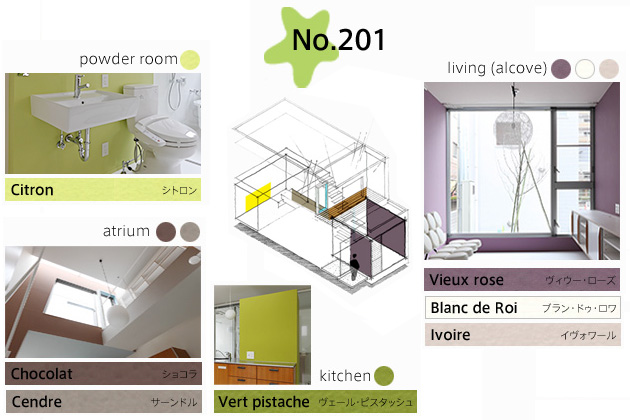 No.201

powder room

Citron シトロン

atrium

Chocolat ショコラ

Cendre サーンドル

kitchen

Vert pistache ヴェール・ピスタッシュ

living (alcove)

Vieux rose ヴィウー・ローズ

Blanc de Roi ブラン・ドゥ・ロワ

Ivoire イヴォワール